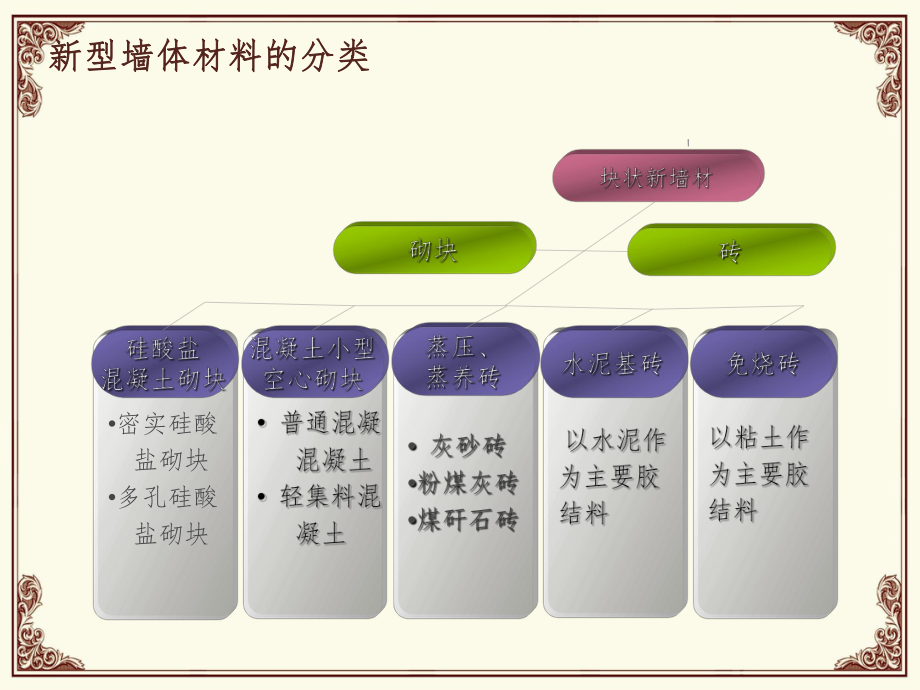 新型墙体材料的分类

块状新墙材

砌块

砖

硅酸盐混凝土砌块

•密实硅酸盐砌块
•多孔硅酸盐砌块

混凝土小型空心砌块

• 普通混凝混凝土
• 轻集料混凝土

蒸压、蒸养砖

• 灰砂砖
•粉煤灰砖
•煤矸石砖

水泥基砖

以水泥作为主要胶结料

免烧砖

以粘土作为主要胶结料